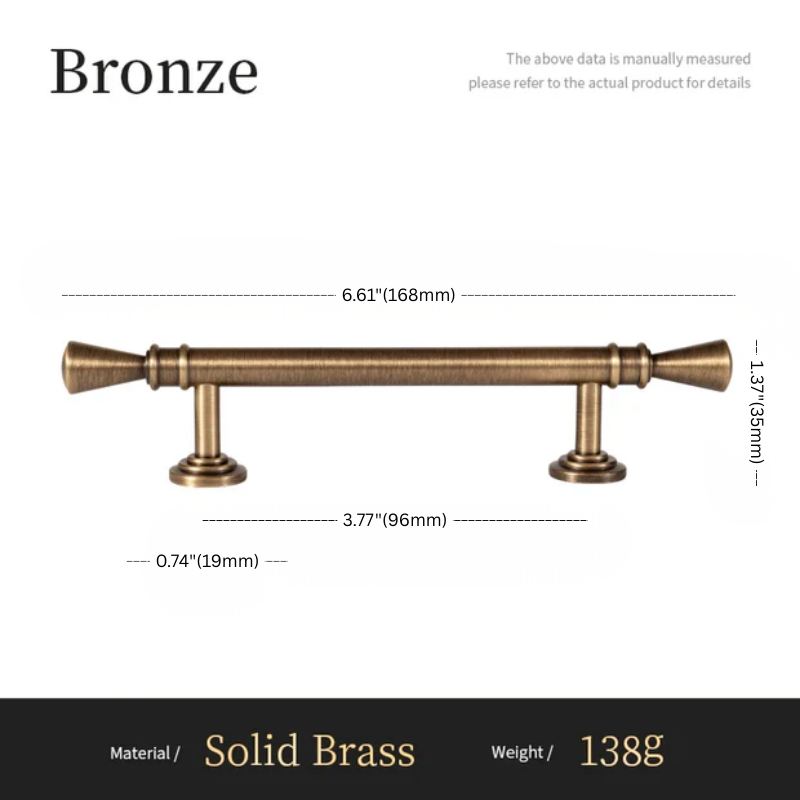 Bronze

The above data is manually measured
please refer to the actual product for details

6.61"(168mm)

1.37"(35mm)

3.77"(96mm)

0.74"(19mm)

Material / Solid Brass Weight / 138g